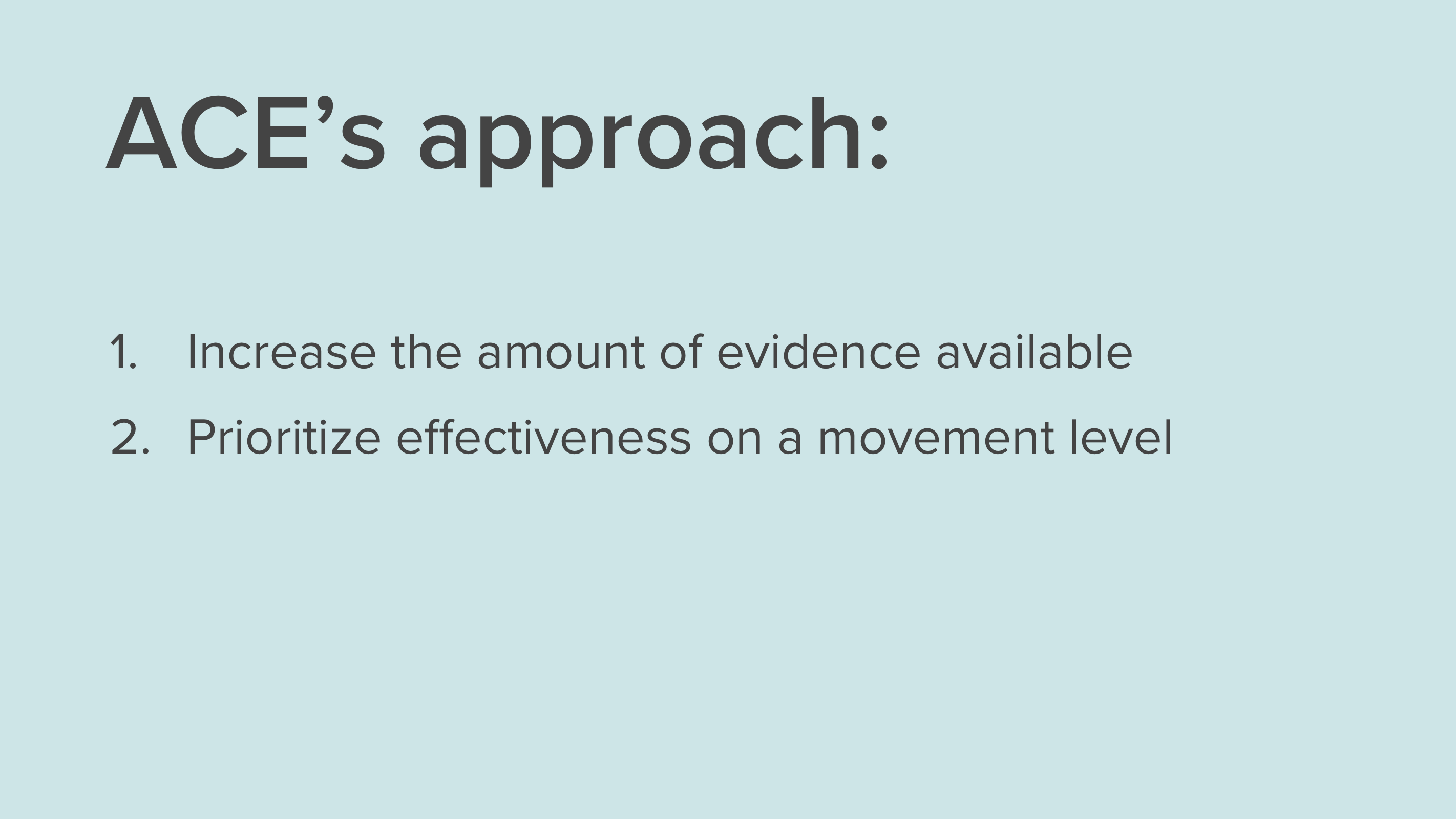 ACE’s approach:

1. Increase the amount of evidence available
2. Prioritize effectiveness on a movement level